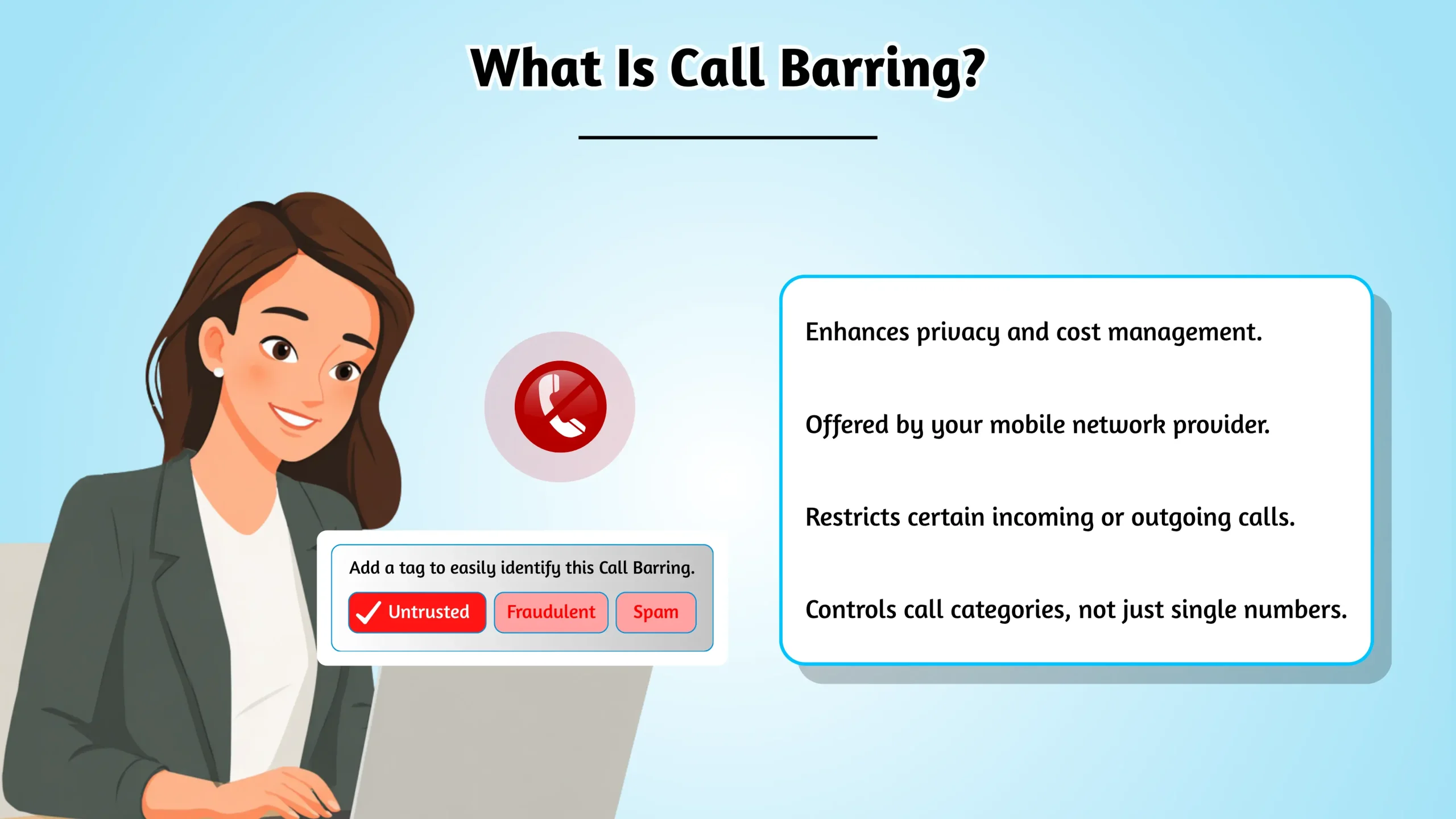 What Is Call Barring?

Add a tag to easily identify this Call Barring.

Untrusted Fraudulent Spam

Enhances privacy and cost management.

Offered by your mobile network provider.

Restricts certain incoming or outgoing calls.

Controls call categories, not just single numbers.